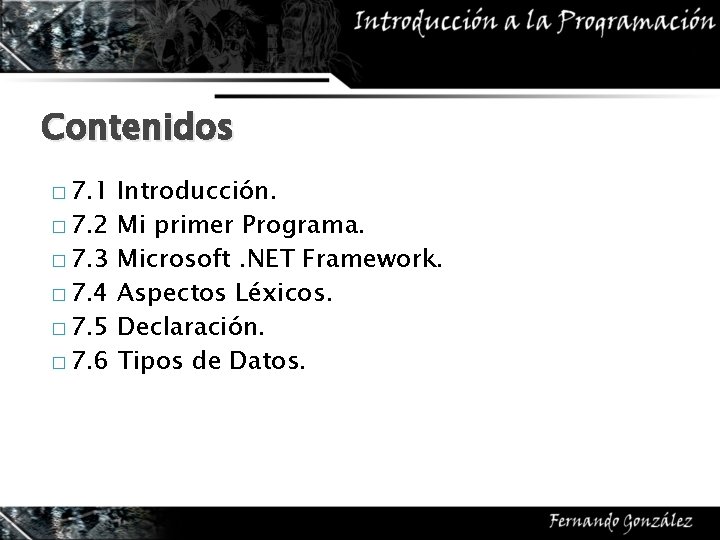 Introducción a la Programación

Contenidos

□ 7.1 Introducción.
□ 7.2 Mi primer Programa.
□ 7.3 Microsoft .NET Framework.
□ 7.4 Aspectos Léxicos.
□ 7.5 Declaración.
□ 7.6 Tipos de Datos.

Fernando González